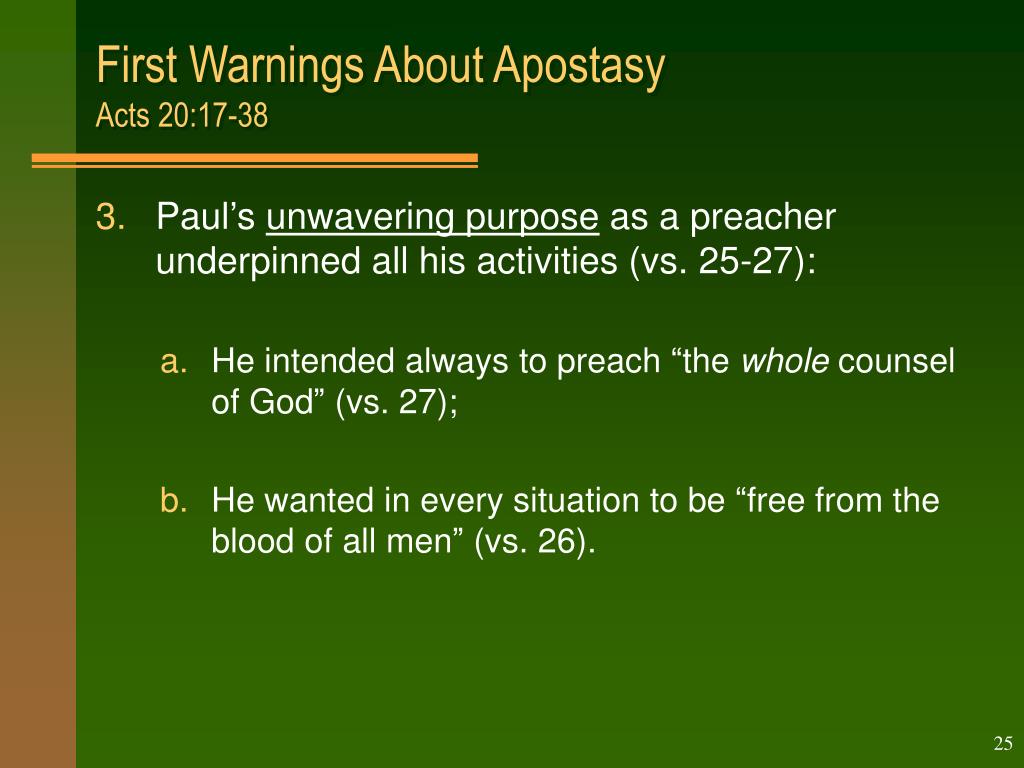 First Warnings About Apostasy
Acts 20:17-38

3. Paul’s unwavering purpose as a preacher underpinned all his activities (vs. 25-27):

a. He intended always to preach “the whole counsel of God” (vs. 27);

b. He wanted in every situation to be “free from the blood of all men” (vs. 26).

25